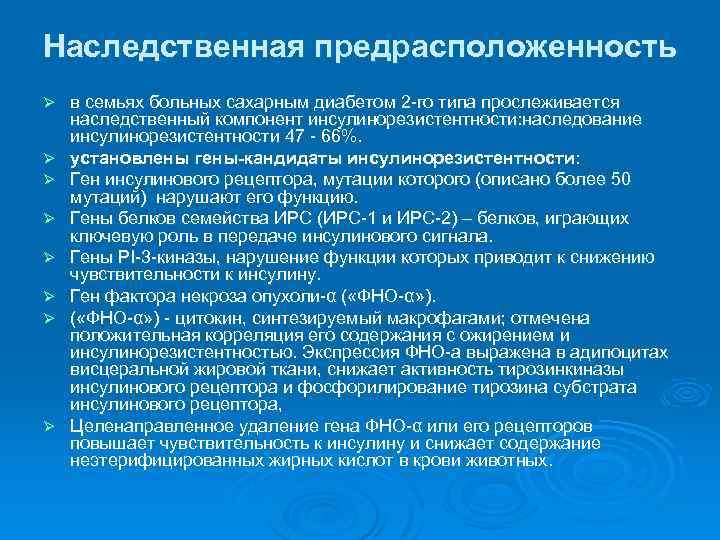 Наследственная предрасположенность

➢ в семьях больных сахарным диабетом 2-го типа прослеживается наследственный компонент инсулинорезистентности:наследование инсулинорезистентности 47 - 66%.
➢ установлены гены-кандидаты инсулинорезистентности:
➢ Ген инсулинового рецептора, мутации которого (описано более 50 мутаций) нарушают его функцию.
➢ Гены белков семейства ИРС (ИРС-1 и ИРС-2) – белков, играющих ключевую роль в передаче инсулинового сигнала.
➢ Гены PI-3-киназы, нарушение функции которых приводит к снижению чувствительности к инсулину.
➢ Ген фактора некроза опухоли-α («ФНО-α»).
➢ («ФНО-α») - цитокин, синтезируемый макрофагами; отмечена положительная корреляция его содержания с ожирением и инсулинорезистентностью. Экспрессия ФНО-а выражена в адипоцитах висцеральной жировой ткани, снижает активность тирозинкиназы инсулинового рецептора и фосфорилирование тирозина субстрата инсулинового рецептора,
➢ Целенаправленное удаление гена ФНО-α или его рецепторов повышает чувствительность к инсулину и снижает содержание неэтерифицированных жирных кислот в крови животных.